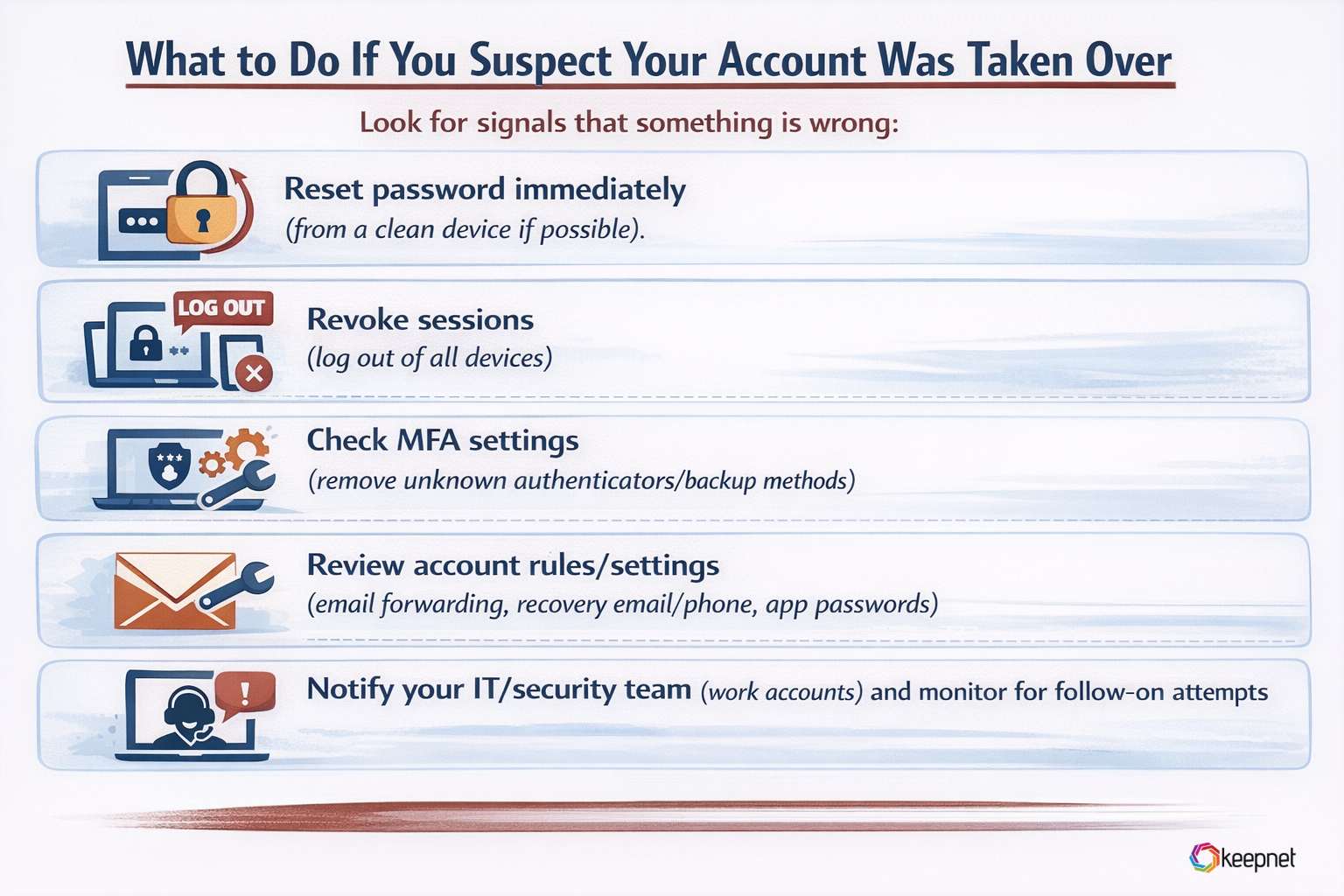 What to Do If You Suspect Your Account Was Taken Over

Look for signals that something is wrong:

Reset password immediately
(from a clean device if possible).

LOG OUT

Revoke sessions
(log out of all devices)

Check MFA settings
(remove unknown authenticators/backup methods)

Review account rules/settings
(email forwarding, recovery email/phone, app passwords)

Notify your IT/security team (work accounts) and monitor for follow-on attempts

keepnet